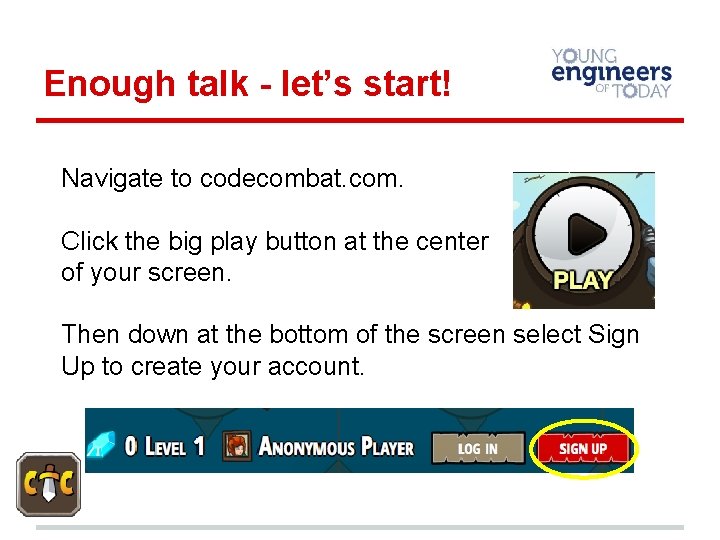 Enough talk - let's start!

YOUNG engineers OF TODAY

Navigate to codecombat.com.

Click the big play button at the center of your screen.

PLAY

Then down at the bottom of the screen select Sign Up to create your account.

0 LEVEL 1 ANONYMOUS PLAYER LOG IN SIGN UP

CC